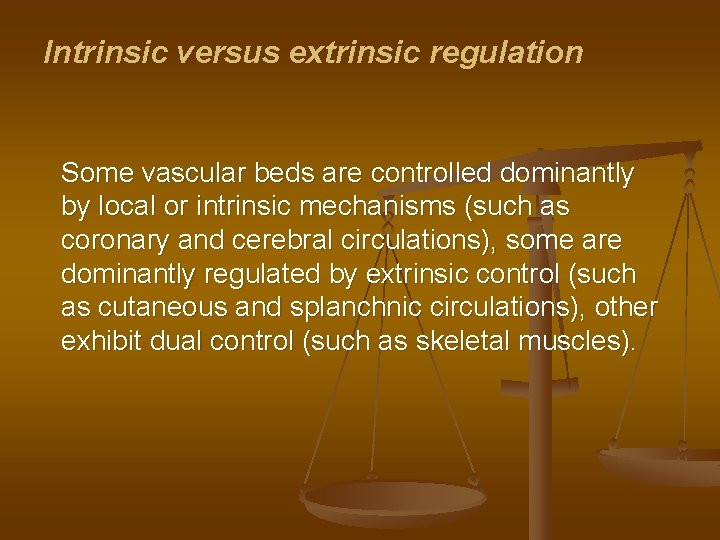 Intrinsic versus extrinsic regulation

Some vascular beds are controlled dominantly by local or intrinsic mechanisms (such as coronary and cerebral circulations), some are dominantly regulated by extrinsic control (such as cutaneous and splanchnic circulations), other exhibit dual control (such as skeletal muscles).